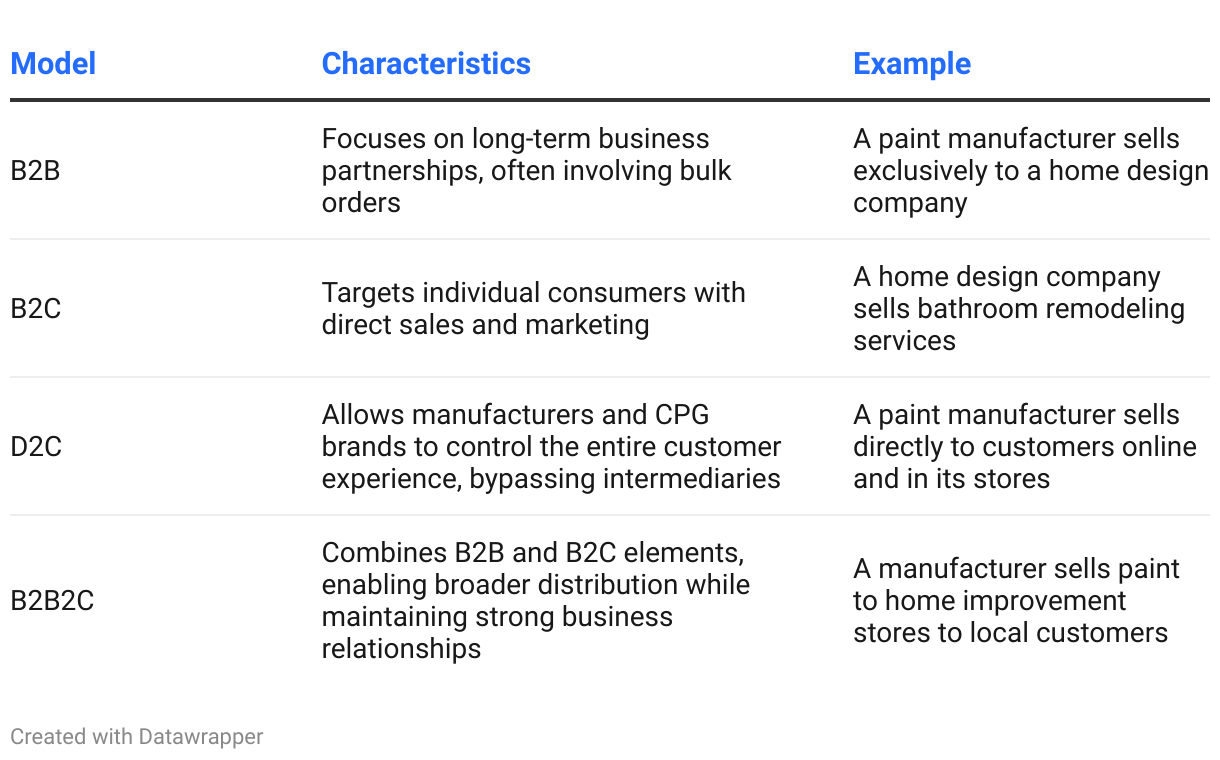 | Model | Characteristics | Example |
|---|---|---|
| B2B | Focuses on long-term business partnerships, often involving bulk orders | A paint manufacturer sells exclusively to a home design company |
| B2C | Targets individual consumers with direct sales and marketing | A home design company sells bathroom remodeling services |
| D2C | Allows manufacturers and CPG brands to control the entire customer experience, bypassing intermediaries | A paint manufacturer sells directly to customers online and in its stores |
| B2B2C | Combines B2B and B2C elements, enabling broader distribution while maintaining strong business relationships | A manufacturer sells paint to home improvement stores to local customers |

Created with Datawrapper